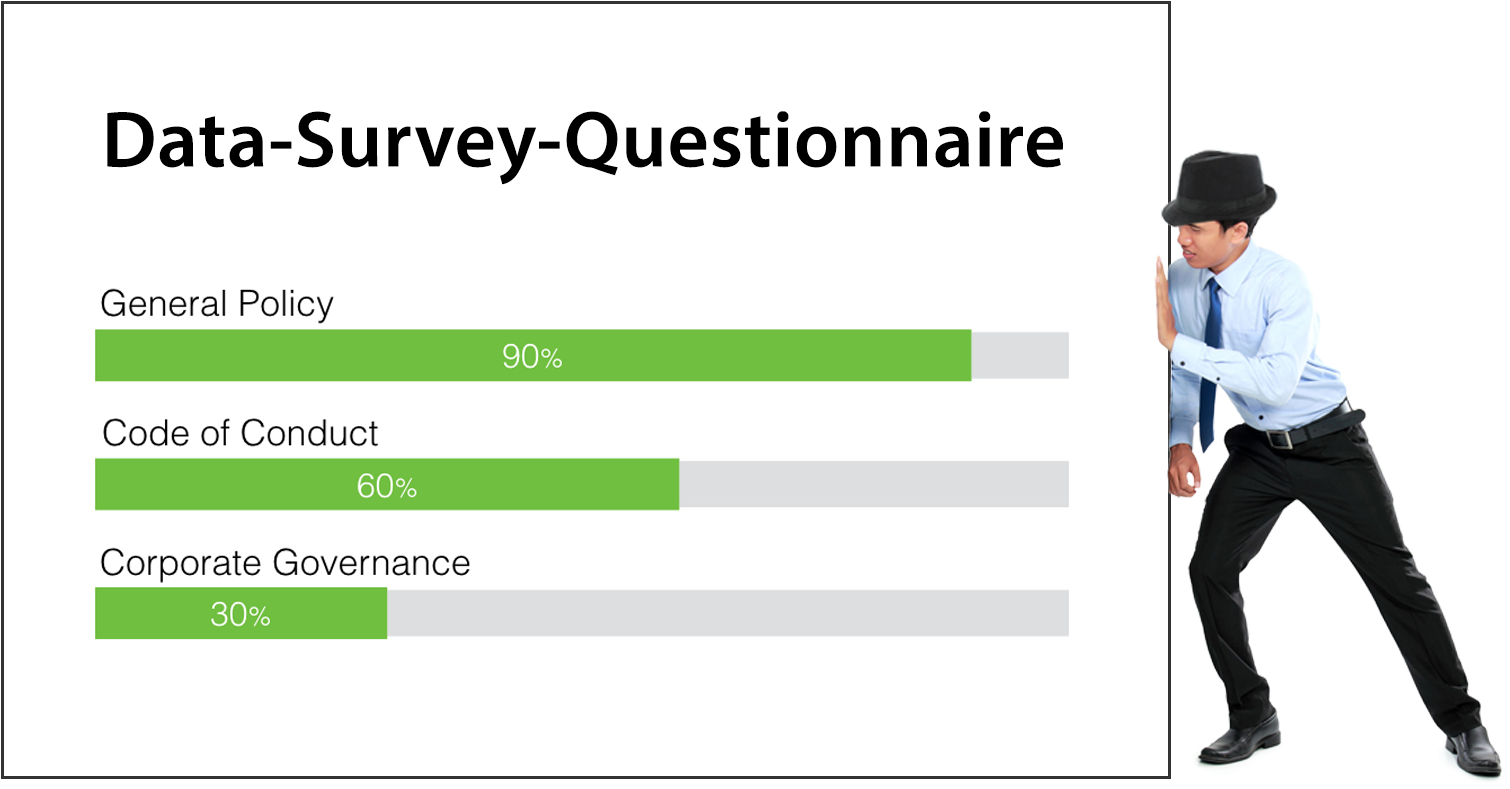 Data-Survey-Questionnaire

General Policy

90%

Code of Conduct

60%

Corporate Governance

30%